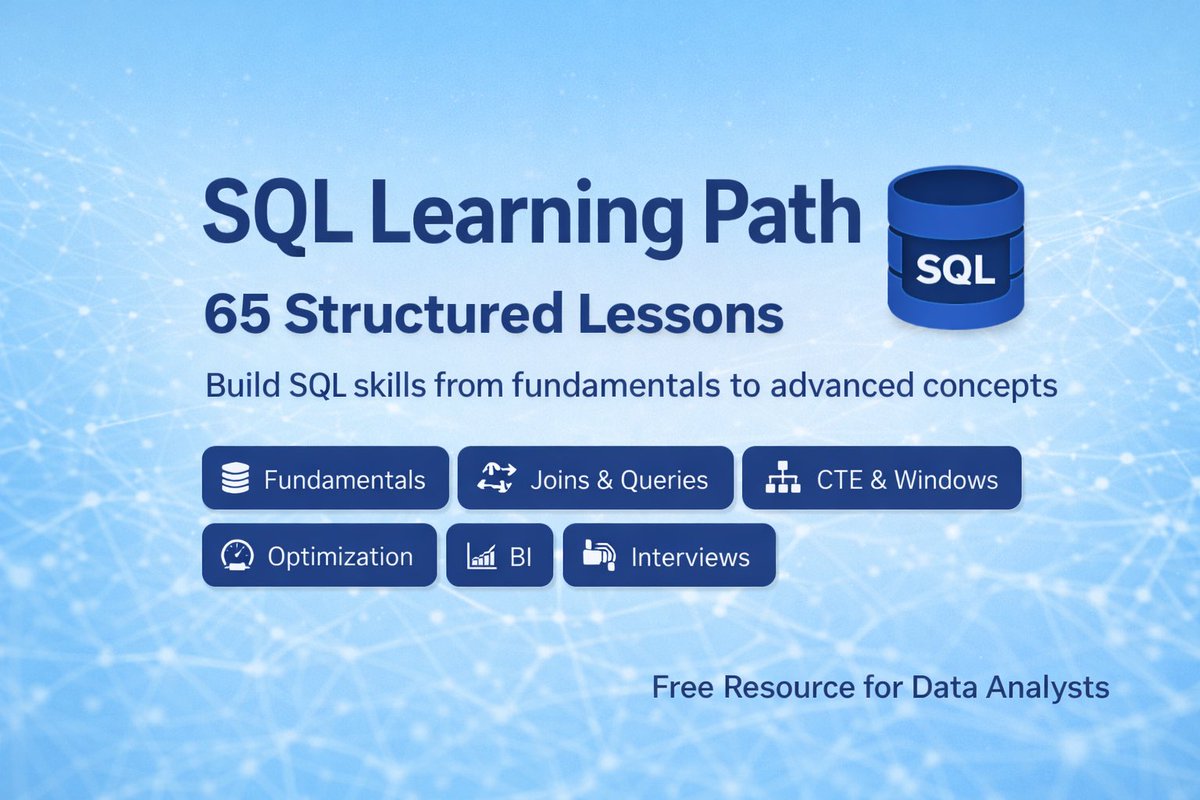 SQL Learning Path

SQL

65 Structured Lessons

Build SQL skills from fundamentals to advanced concepts

Fundamentals

Joins & Queries

CTE & Windows

Optimization

BI

Interviews

Free Resource for Data Analysts